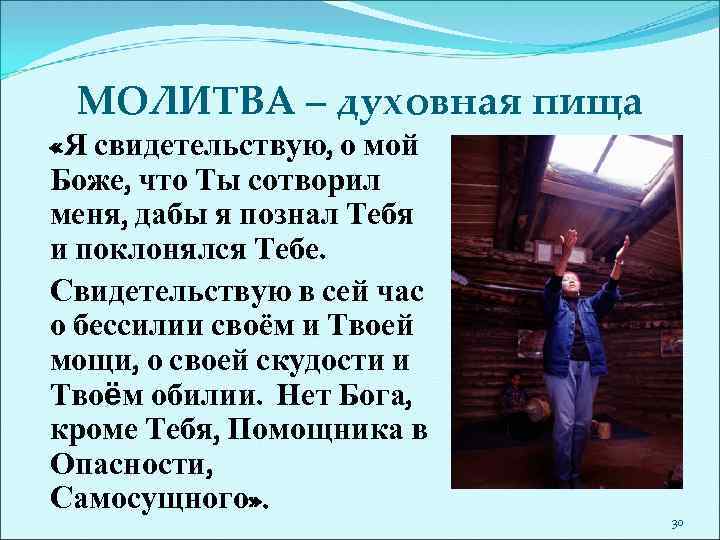 МОЛИТВА – духовная пища

«Я свидетельствую, о мой Боже, что Ты сотворил меня, дабы я познал Тебя и поклонялся Тебе.

Свидетельствую в сей час о бессилии своём и Твоей мощи, о своей скудости и Твоём обилии. Нет Бога, кроме Тебя, Помощника в Опасности, Самосущного».

30